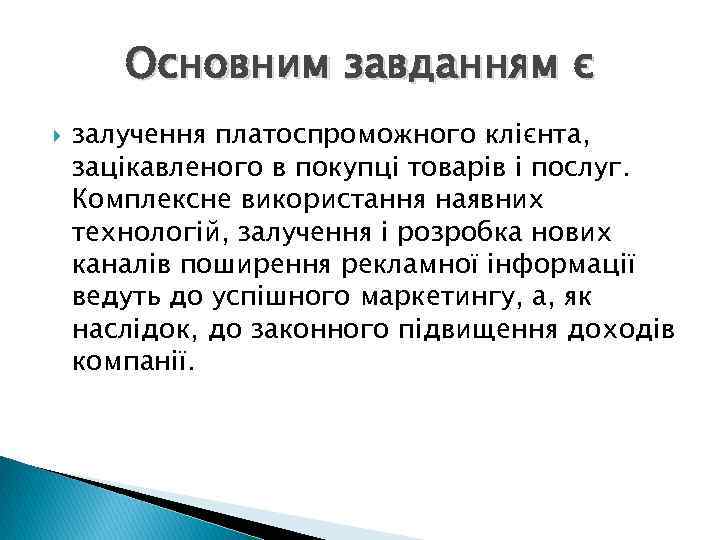 Основним завданням є

залучення платоспроможного клієнта, зацікавленого в покупці товарів і послуг. Комплексне використання наявних технологій, залучення і розробка нових каналів поширення рекламної інформації ведуть до успішного маркетингу, а, як наслідок, до законного підвищення доходів компанії.